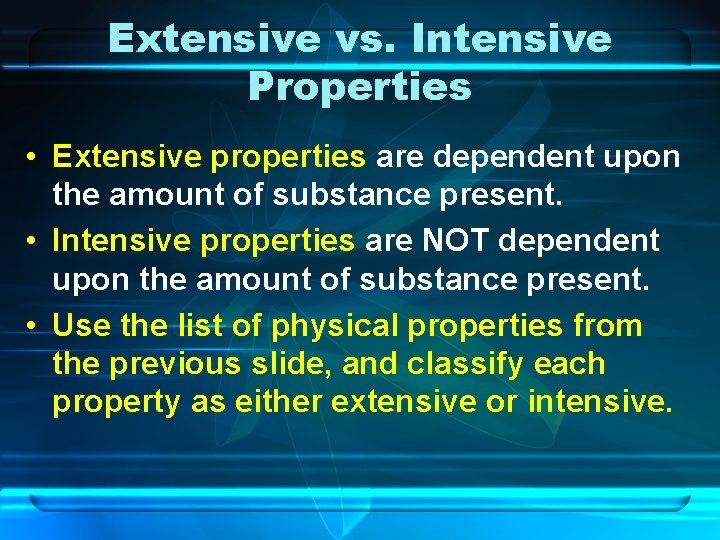 Extensive vs. Intensive Properties

• Extensive properties are dependent upon the amount of substance present.
• Intensive properties are NOT dependent upon the amount of substance present.
• Use the list of physical properties from the previous slide, and classify each property as either extensive or intensive.